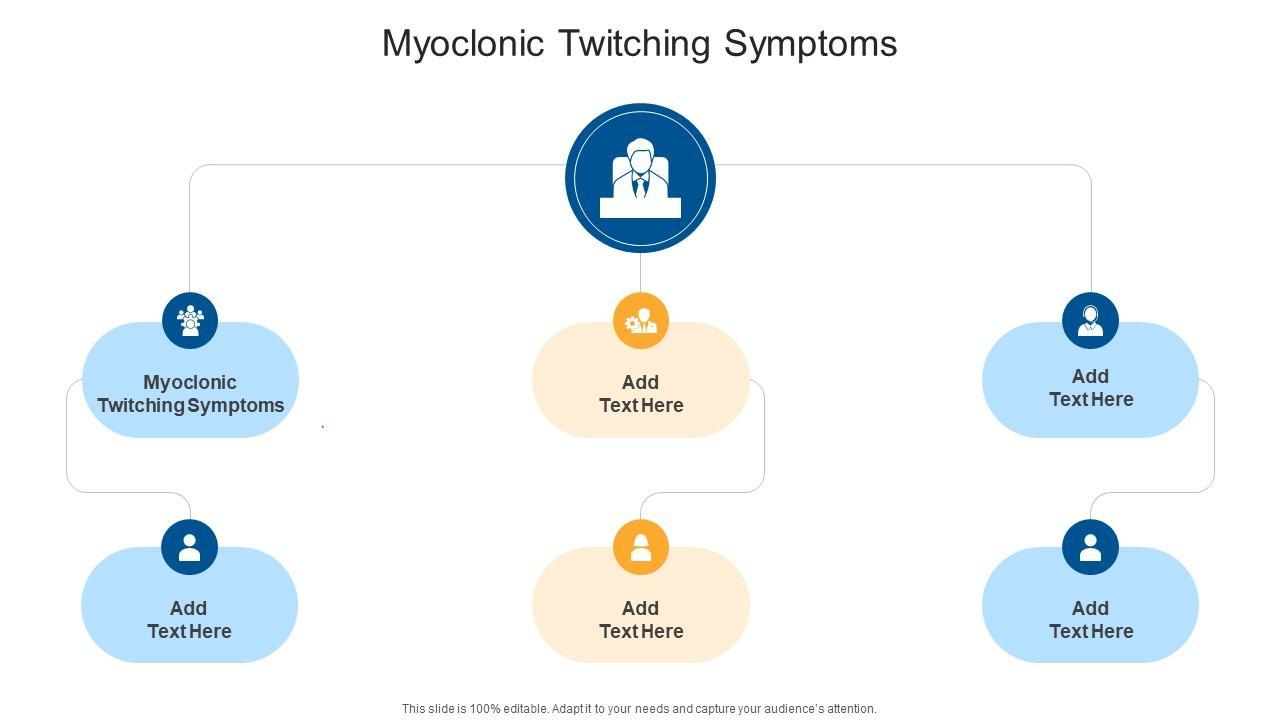 Myoclonic Twitching Symptoms

Myoclonic Twitching Symptoms

Add Text Here

Add Text Here

Add Text Here

Add Text Here

Add Text Here

This slide is 100% editable. Adapt it to your needs and capture your audience's attention.